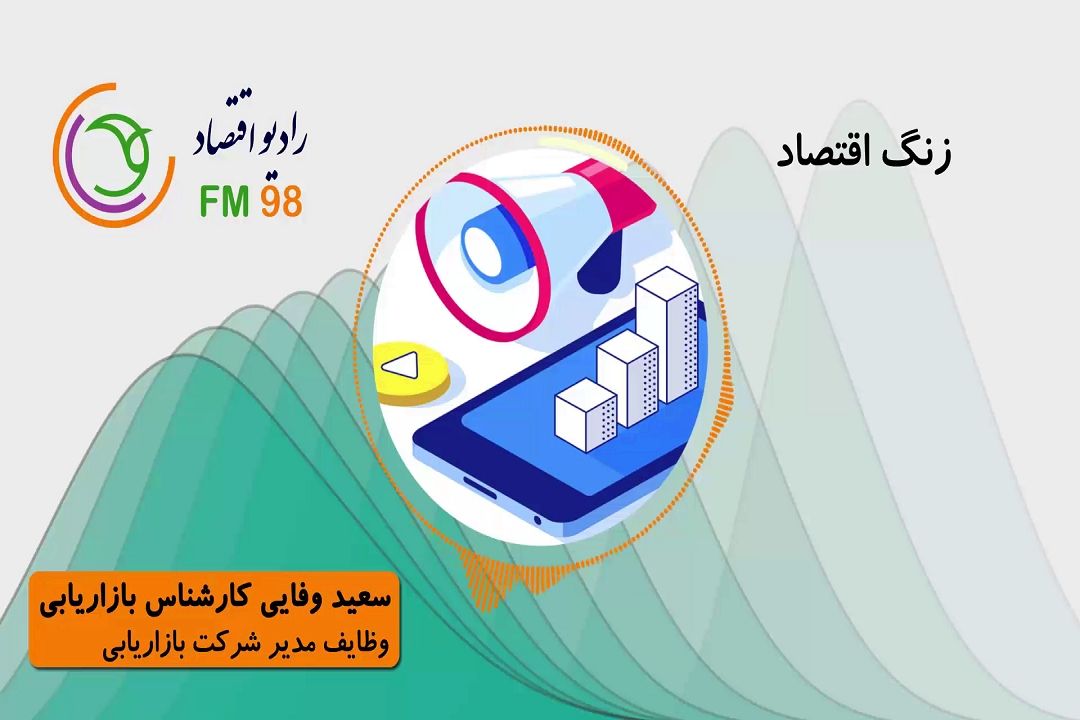 رادیو اقتصاد
FM 98

زنگ اقتصاد

سعید وفایی کارشناس بازاریابی
وظایف مدیر شرکت بازاریابی